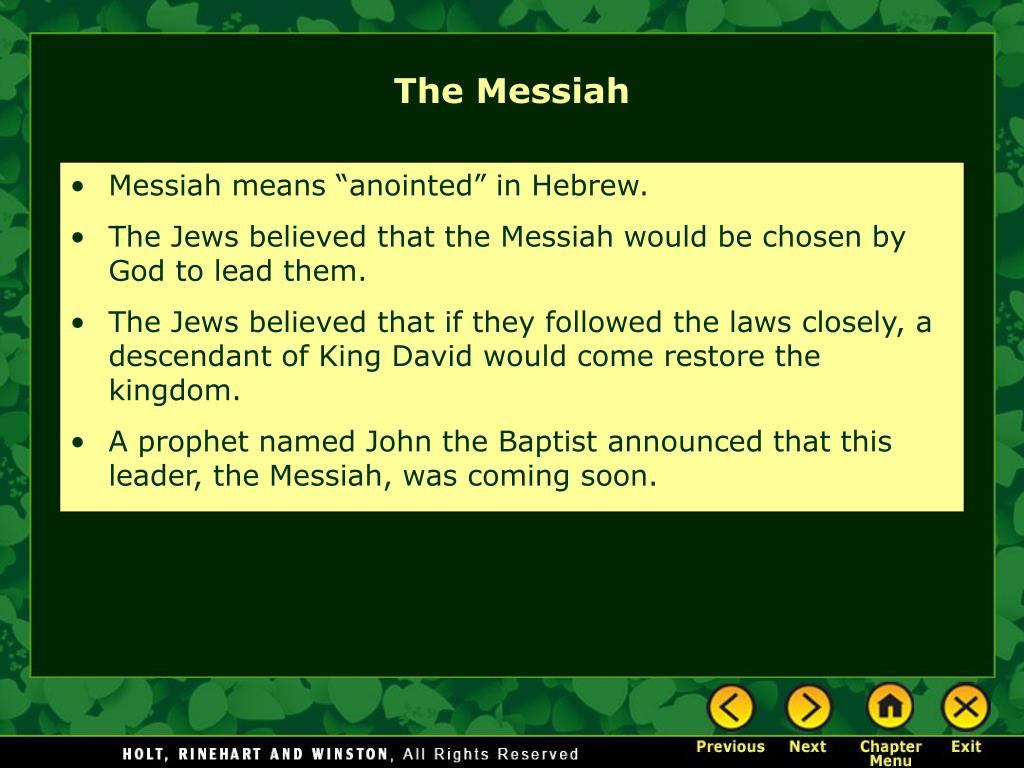 The Messiah

• Messiah means “anointed” in Hebrew.

• The Jews believed that the Messiah would be chosen by God to lead them.

• The Jews believed that if they followed the laws closely, a descendant of King David would come restore the kingdom.

• A prophet named John the Baptist announced that this leader, the Messiah, was coming soon.

HOLT, RINEHART AND WINSTON, All Rights Reserved

Previous Next Chapter Menu Exit